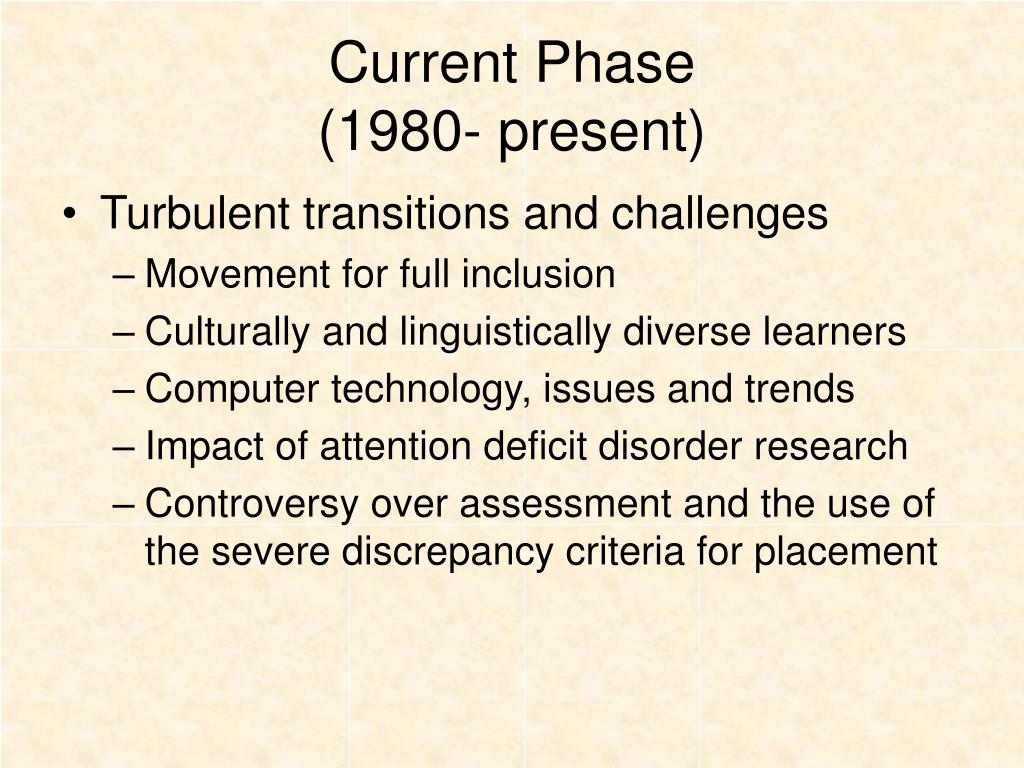 Current Phase
(1980- present)

• Turbulent transitions and challenges
– Movement for full inclusion
– Culturally and linguistically diverse learners
– Computer technology, issues and trends
– Impact of attention deficit disorder research
– Controversy over assessment and the use of the severe discrepancy criteria for placement